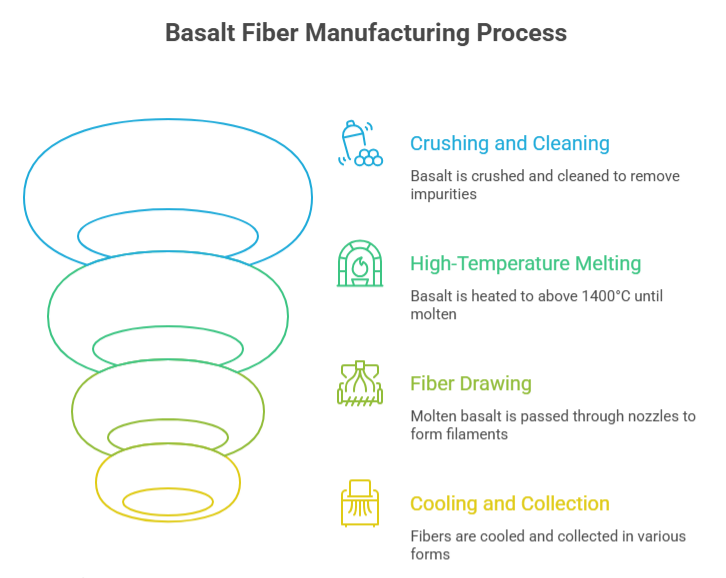 Basalt Fiber Manufacturing Process

Crushing and Cleaning

Basalt is crushed and cleaned to remove impurities

High-Temperature Melting

Basalt is heated to above 1400°C until molten

Fiber Drawing

Molten basalt is passed through nozzles to form filaments

Cooling and Collection

Fibers are cooled and collected in various forms